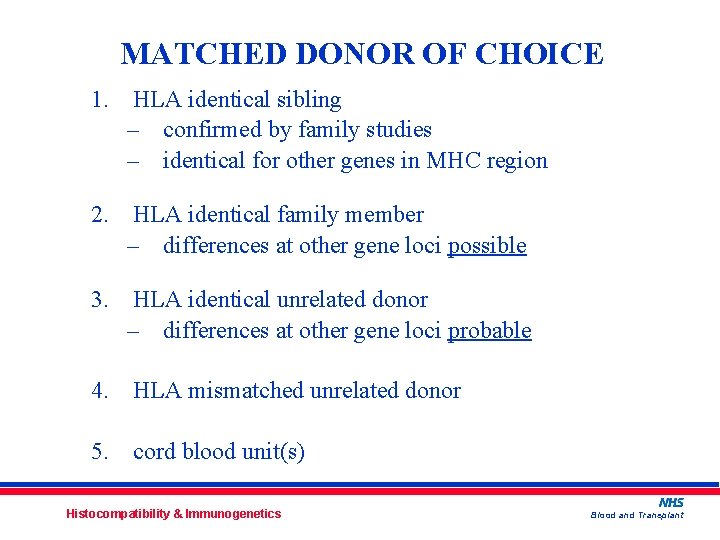 MATCHED DONOR OF CHOICE

1. HLA identical sibling
– confirmed by family studies
– identical for other genes in MHC region

2. HLA identical family member
– differences at other gene loci possible

3. HLA identical unrelated donor
– differences at other gene loci probable

4. HLA mismatched unrelated donor

5. cord blood unit(s)

Histocompatibility & Immunogenetics

NHS
Blood and Transplant